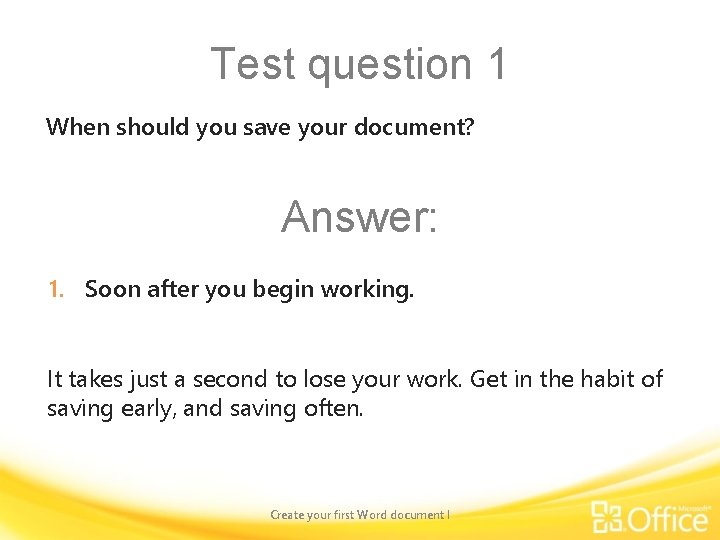 Test question 1

When should you save your document?

Answer:

1. Soon after you begin working.

It takes just a second to lose your work. Get in the habit of saving early, and saving often.

Create your first Word document I

Microsoft® Office